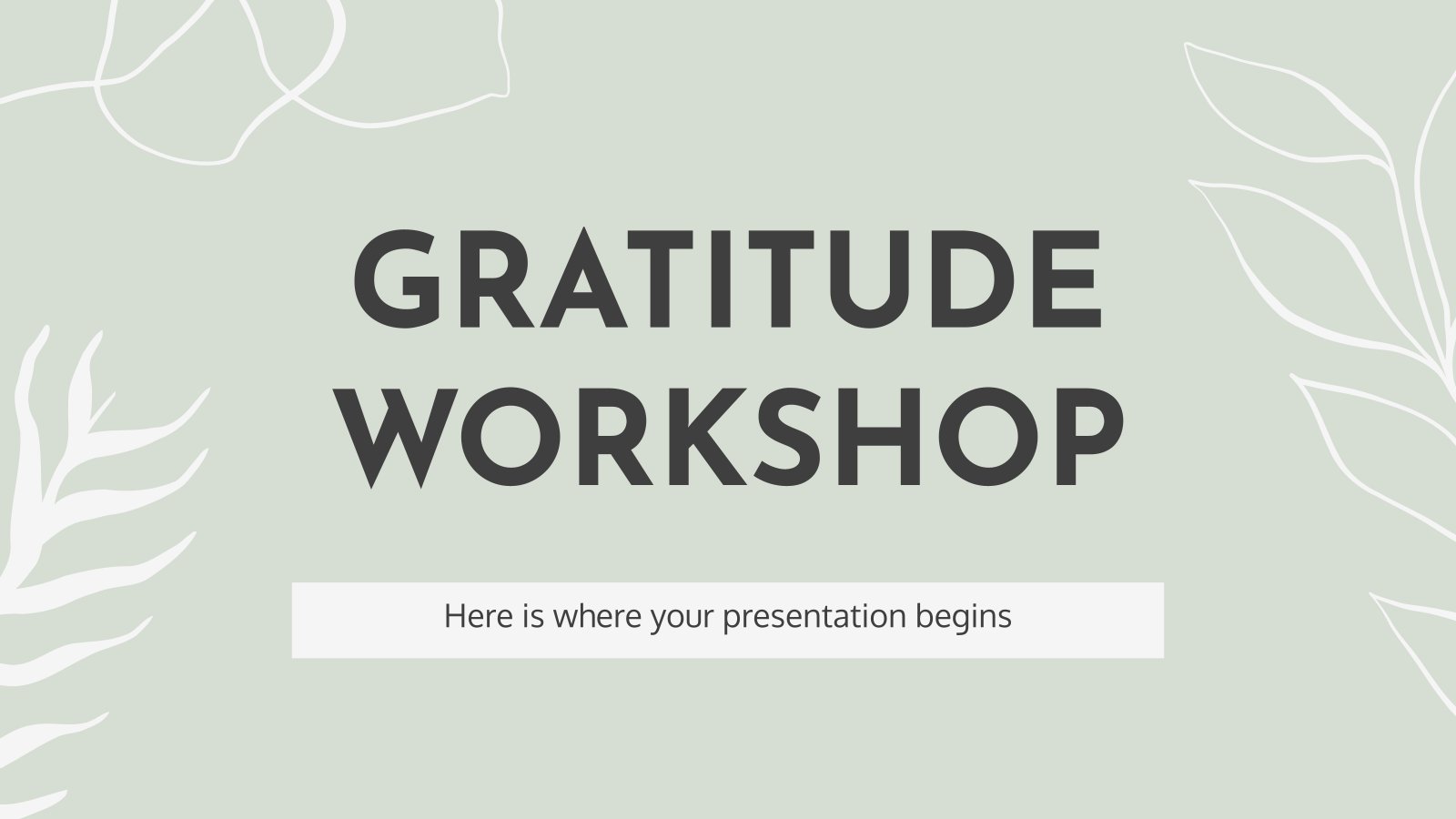 GRATITUDE WORKSHOP

Here is where your presentation begins